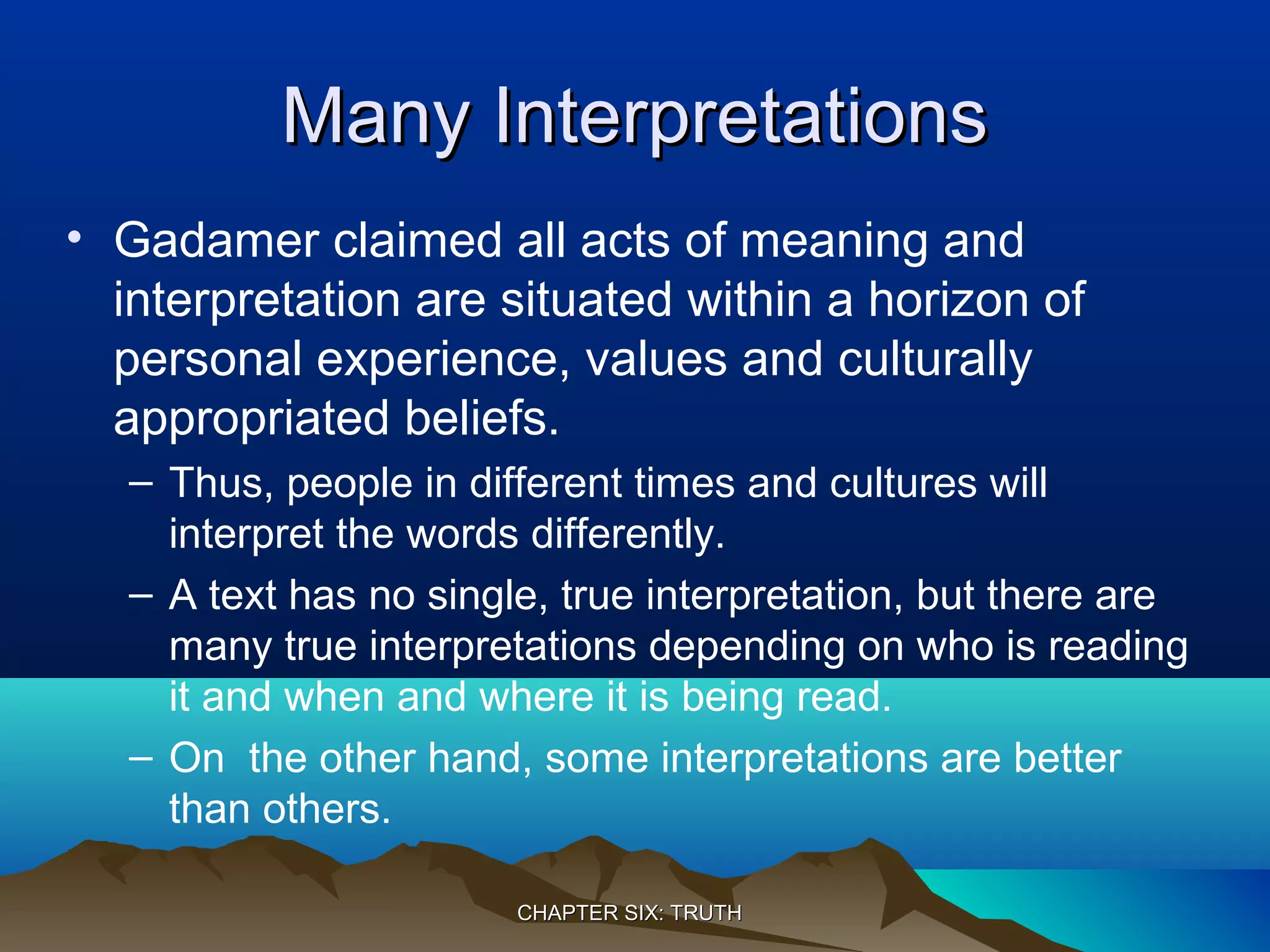 Many Interpretations

• Gadamer claimed all acts of meaning and interpretation are situated within a horizon of personal experience, values and culturally appropriated beliefs.

– Thus, people in different times and cultures will interpret the words differently.

– A text has no single, true interpretation, but there are many true interpretations depending on who is reading it and when and where it is being read.

– On  the other hand, some interpretations are better than others.

CHAPTER SIX: TRUTH